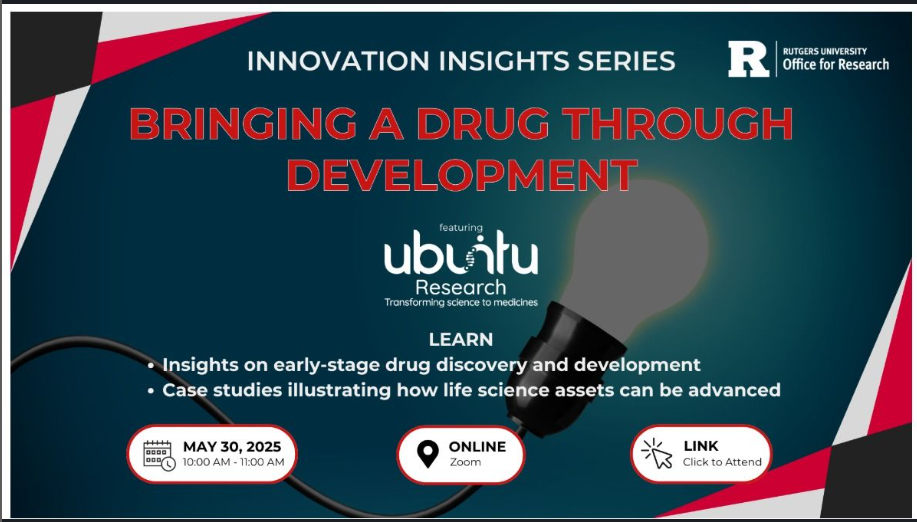 INNOVATION INSIGHTS SERIES

R RUTGERS UNIVERSITY Office for Research

BRINGING A DRUG THROUGH DEVELOPMENT

featuring

ubuntu Research
Transforming science to medicines

LEARN
• Insights on early-stage drug discovery and development
• Case studies illustrating how life science assets can be advanced

MAY 30, 2025
10:00 AM - 11:00 AM

ONLINE
Zoom

LINK
Click to Attend